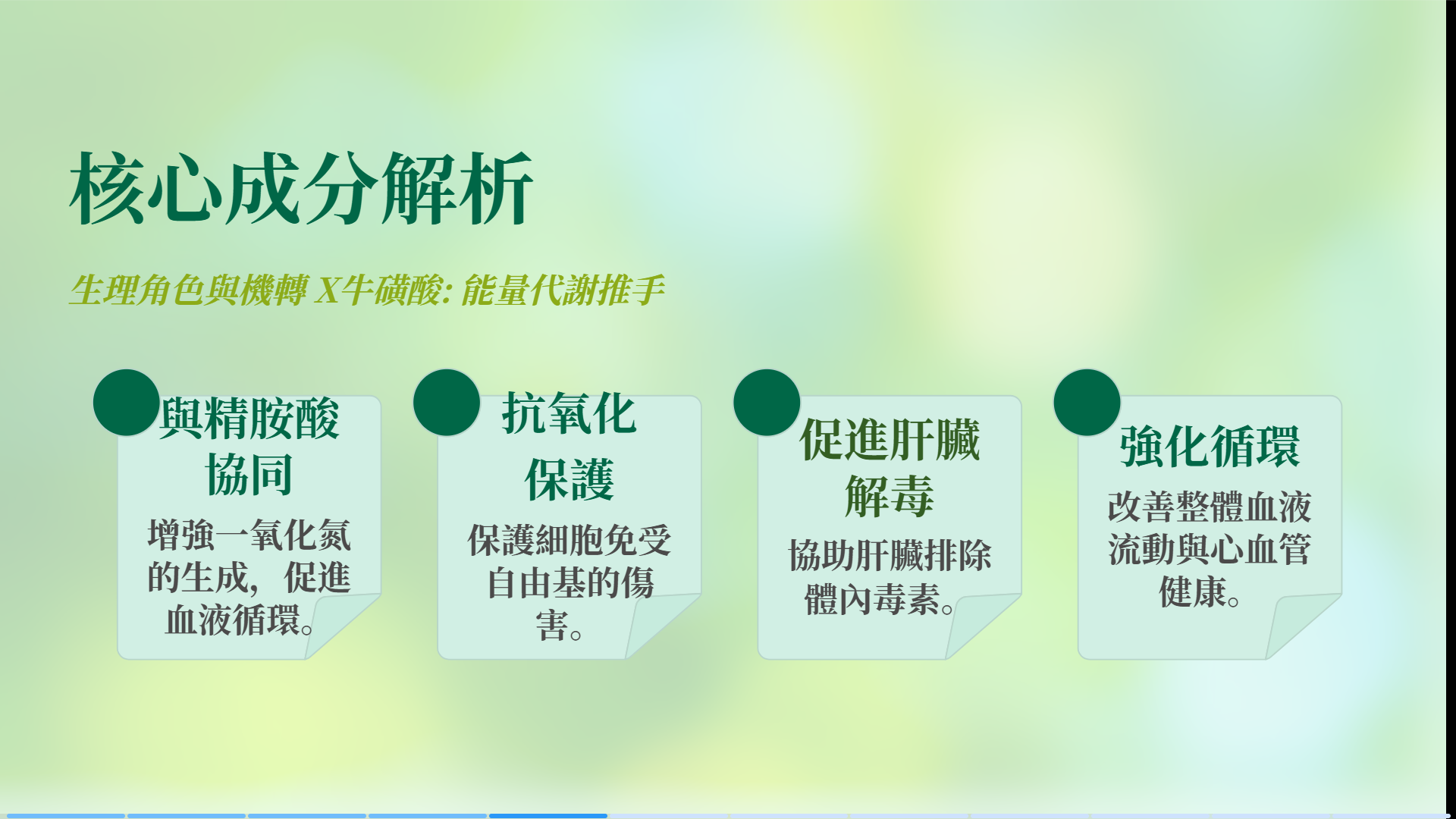 核心成分解析

生理角色與機轉 X牛磺酸: 能量代謝推手

與精胺酸協同

增強一氧化氮的生成，促進血液循環。

抗氧化保護

保護細胞免受自由基的傷害。

促進肝臟解毒

協助肝臟排除體內毒素。

強化循環

改善整體血液流動與心血管健康。